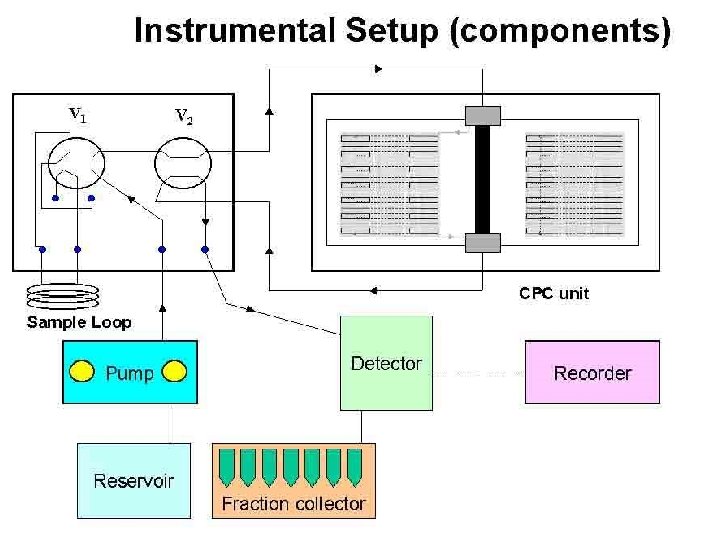 Instrumental Setup (components)

$V_1$

$V_2$

CPC unit

Sample Loop

Pump

Detector

Recorder

Reservoir

Fraction collector